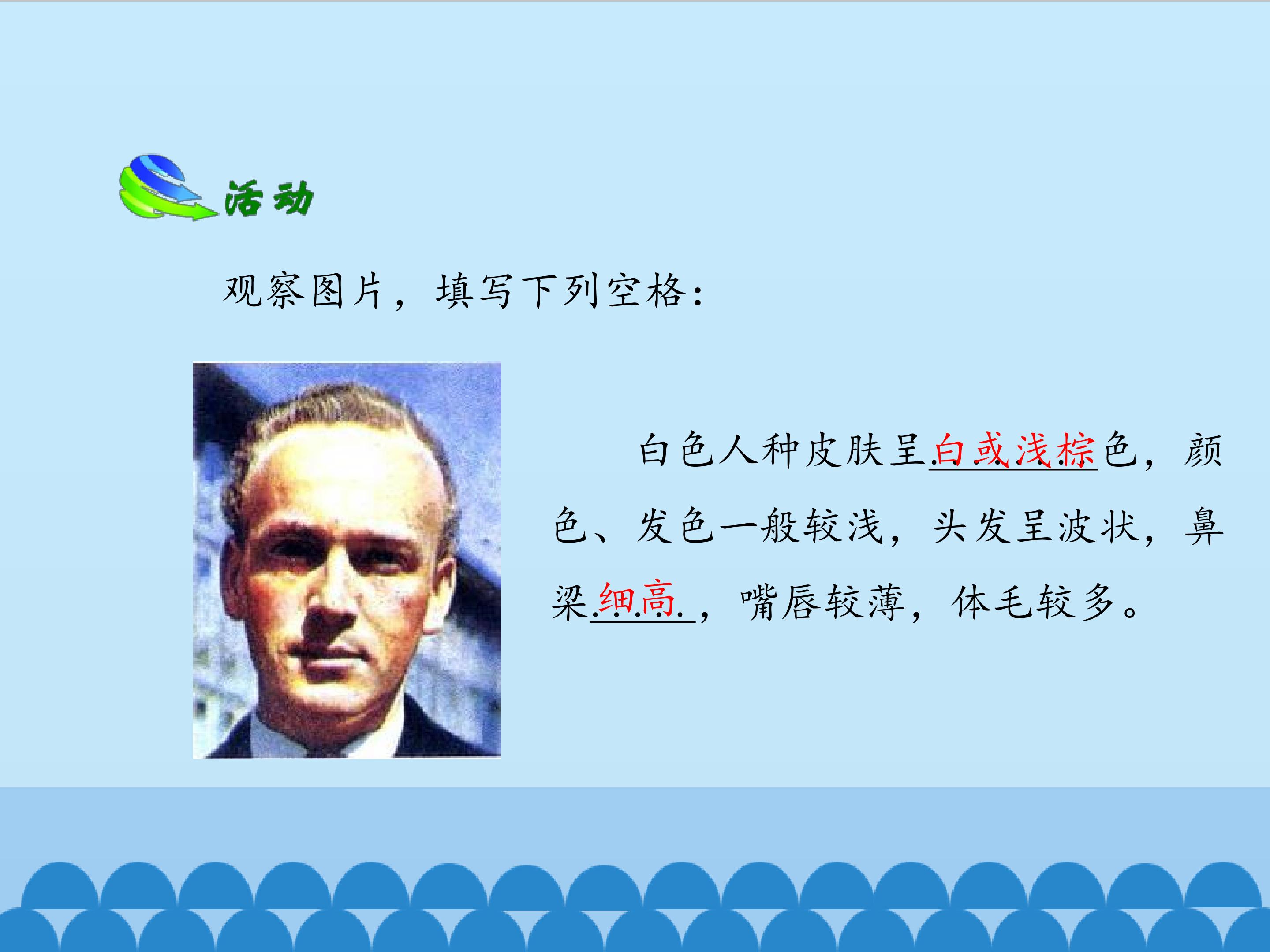 活动

观察图片，填写下列空格：

白色人种皮肤呈白或浅棕色，颜色、发色一般较浅，头发呈波状，鼻梁细高，嘴唇较薄，体毛较多。